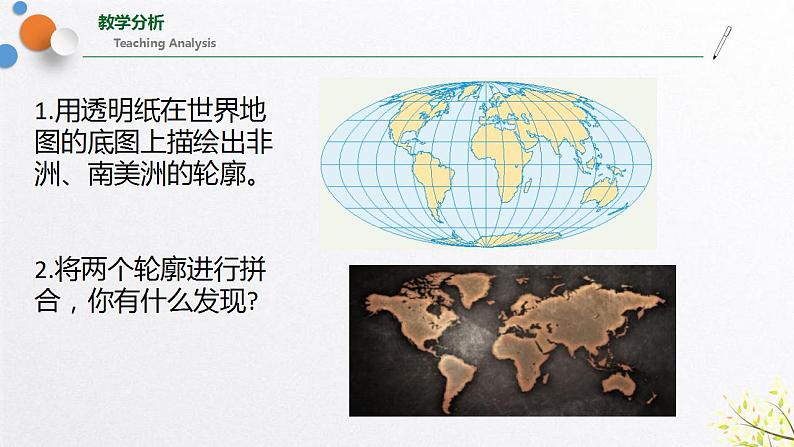 教学分析
Teaching Analysis

1.用透明纸在世界地图的底图上描绘出非洲、南美洲的轮廓。

2.将两个轮廓进行拼合，你有什么发现?